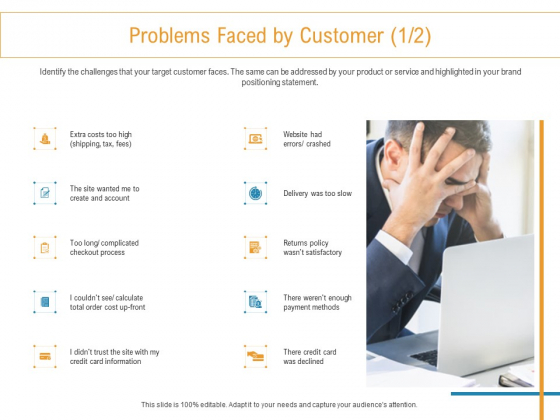 Problems Faced by Customer (1/2)

Identify the challenges that your target customer faces. The same can be addressed by your product or service and highlighted in your brand positioning statement.

Extra costs too high (shipping, tax, fees)

The site wanted me to create and account

Too long/ complicated checkout process

I couldn't see/ calculate total order cost up-front

I didn't trust the site with my credit card information

Website had errors/ crashed

Delivery was too slow

Returns policy wasn't satisfactory

There weren't enough payment methods

There credit card was declined

This slide is 100% editable. Adapt it to your needs and capture your audience's attention.